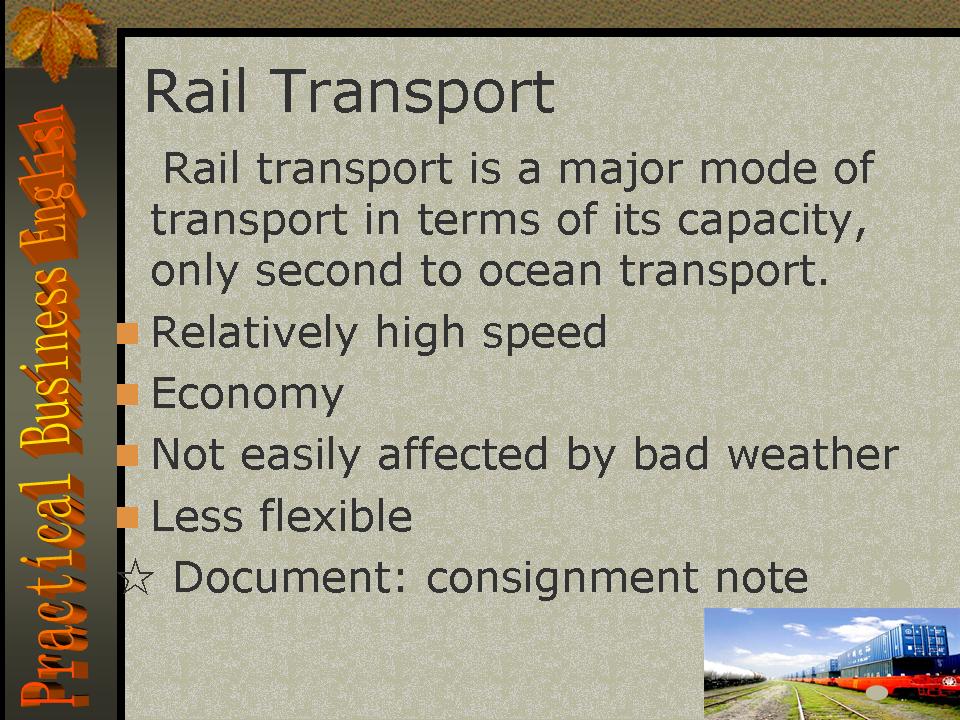 Practical Business English

Rail Transport

Rail transport is a major mode of transport in terms of its capacity, only second to ocean transport.

Relatively high speed

Economy

Not easily affected by bad weather

Less flexible

☆ Document: consignment note